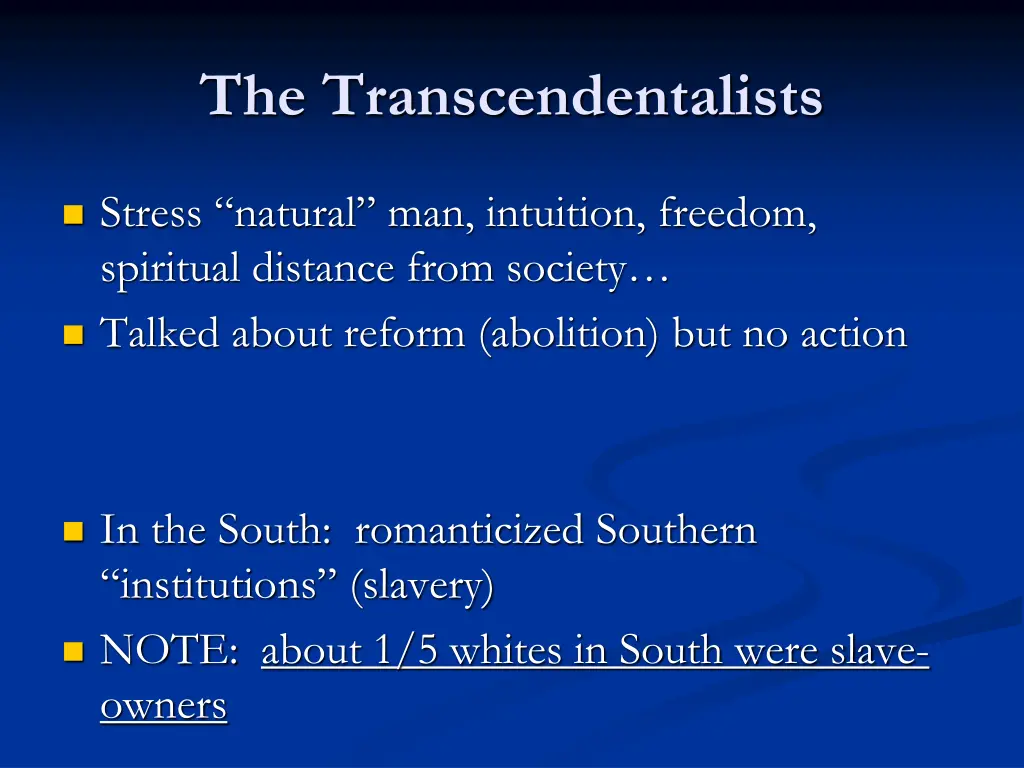 The Transcendentalists

Stress “natural” man, intuition, freedom, spiritual distance from society…

Talked about reform (abolition) but no action

In the South: romanticized Southern “institutions” (slavery)

NOTE: about 1/5 whites in South were slave-owners